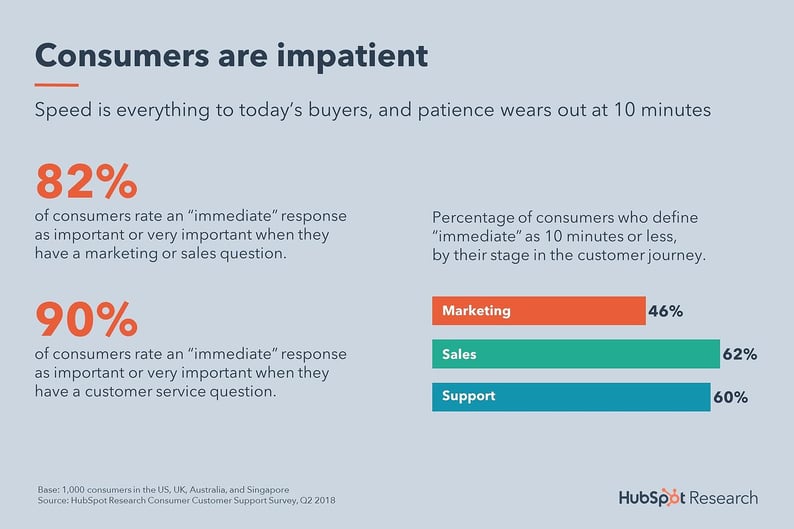 Consumers are impatient

Speed is everything to today's buyers, and patience wears out at 10 minutes

82%
of consumers rate an "immediate" response as important or very important when they have a marketing or sales question.

90%
of consumers rate an "immediate" response as important or very important when they have a customer service question.

Percentage of consumers who define "immediate" as 10 minutes or less, by their stage in the customer journey.

Marketing 46%

Sales 62%

Support 60%

Base: 1,000 consumers in the US, UK, Australia, and Singapore
Source: HubSpot Research Consumer Customer Support Survey, Q2 2018

HubSpot Research